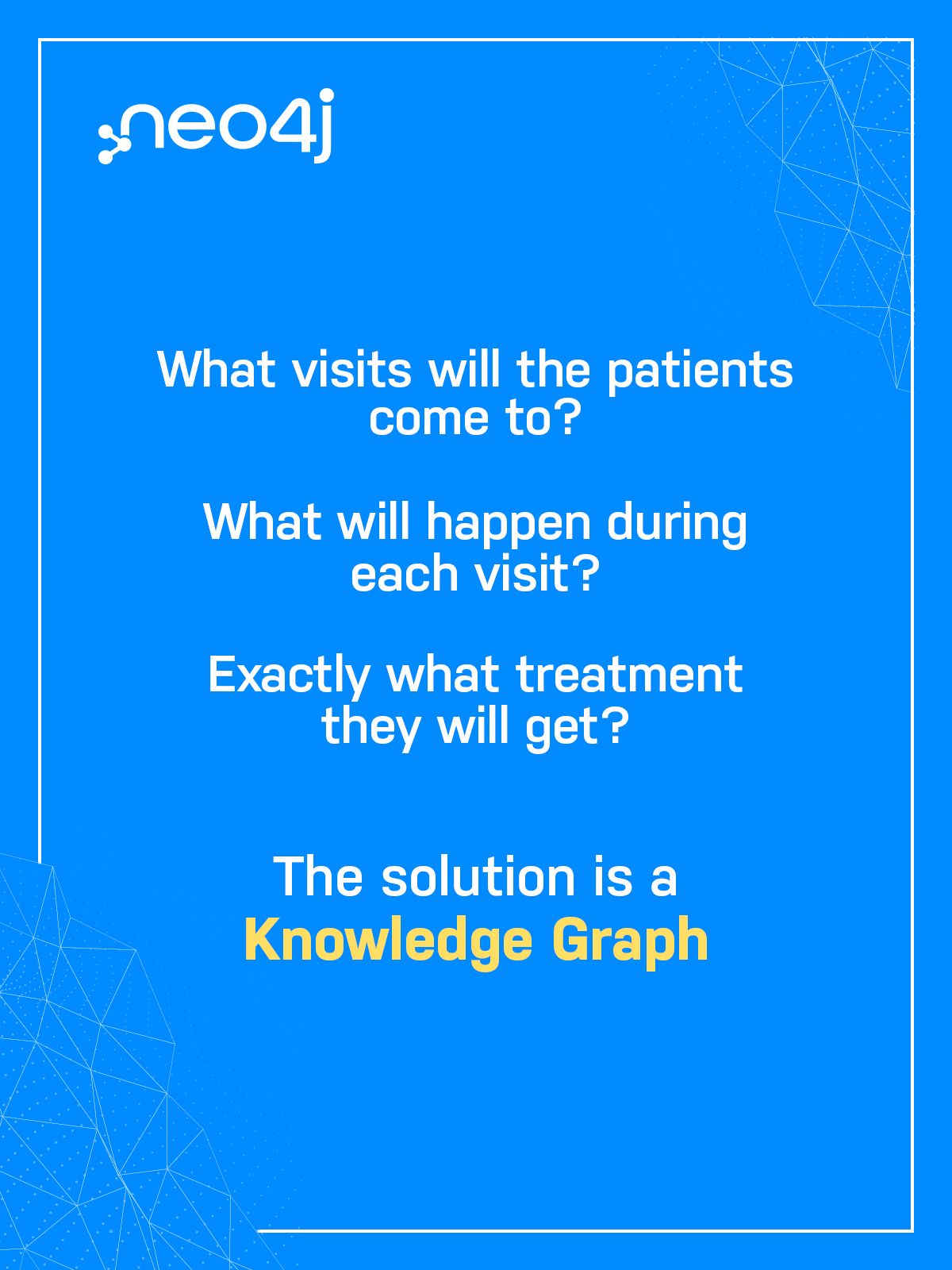 neo4j

What visits will the patients come to?

What will happen during each visit?

Exactly what treatment they will get?

The solution is a Knowledge Graph